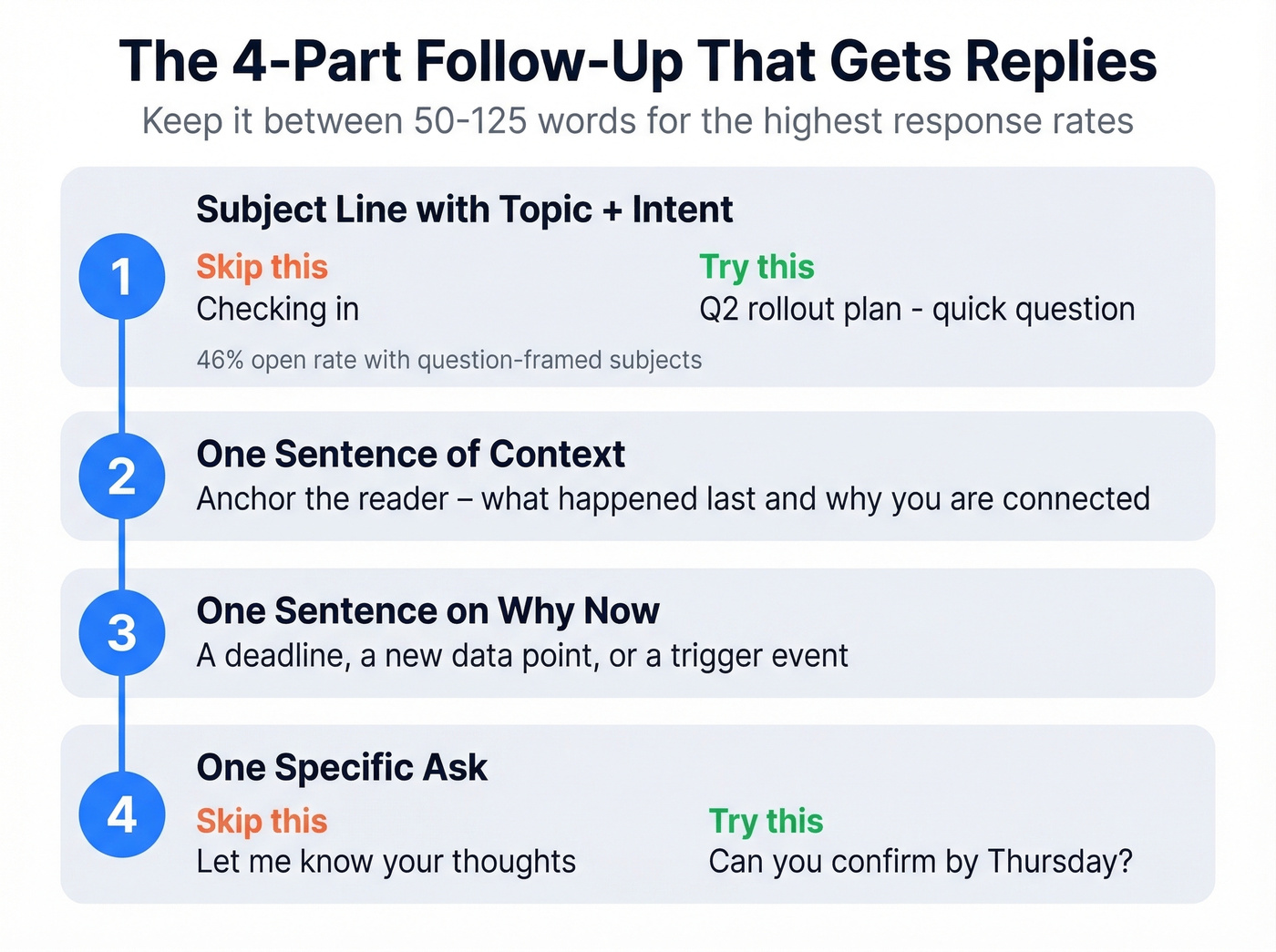 The 4-Part Follow-Up That Gets Replies

Keep it between 50-125 words for the highest response rates

1

Subject Line with Topic + Intent

Skip this
Checking in

Try this
Q2 rollout plan - quick question

46% open rate with question-framed subjects

2

One Sentence of Context

Anchor the reader – what happened last and why you are connected

3

One Sentence on Why Now

A deadline, a new data point, or a trigger event

4

One Specific Ask

Skip this
Let me know your thoughts

Try this
Can you confirm by Thursday?